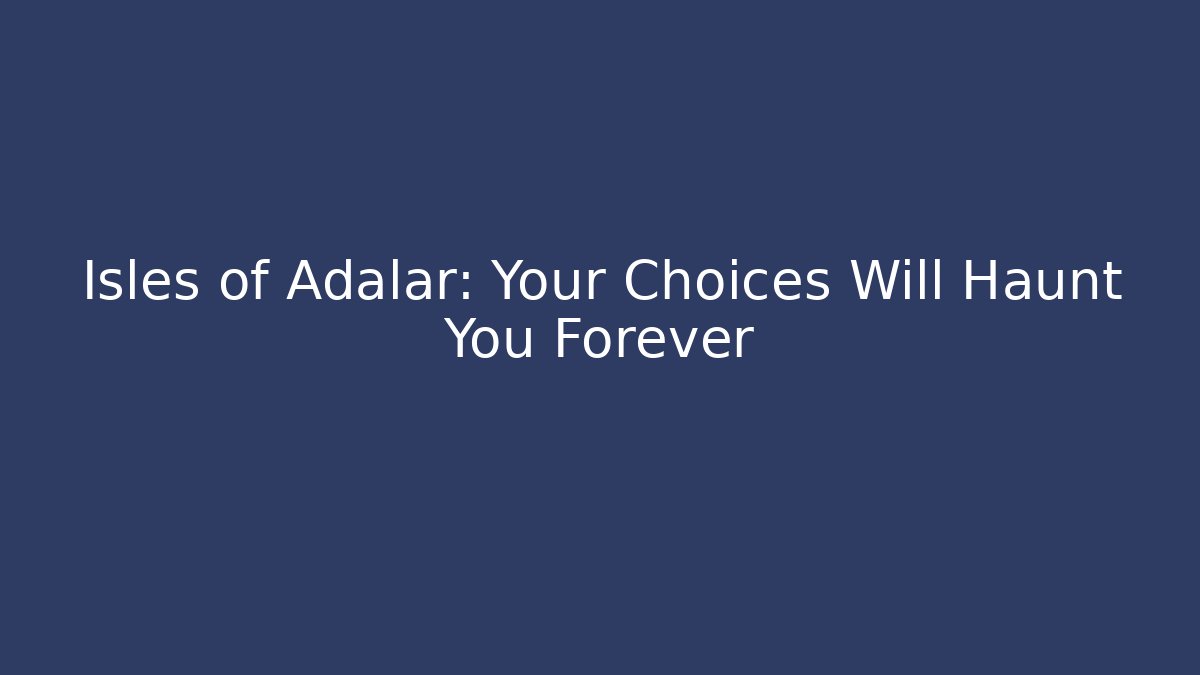 Isles of Adalar: Your Choices Will Haunt You Forever